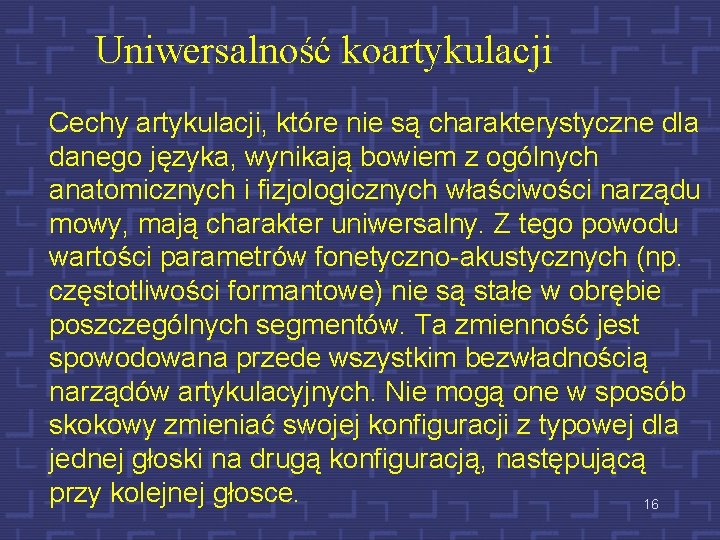 Uniwersalność koartykulacji

Cechy artykulacji, które nie są charakterystyczne dla danego języka, wynikają bowiem z ogólnych anatomicznych i fizjologicznych właściwości narządu mowy, mają charakter uniwersalny. Z tego powodu wartości parametrów fonetyczno-akustycznych (np. częstotliwości formantowe) nie są stałe w obrębie poszczególnych segmentów. Ta zmienność jest spowodowana przede wszystkim bezwładnością narządów artykulacyjnych. Nie mogą one w sposób skokowy zmieniać swojej konfiguracji z typowej dla jednej głoski na drugą konfiguracją, następującą przy kolejnej głosce.

16